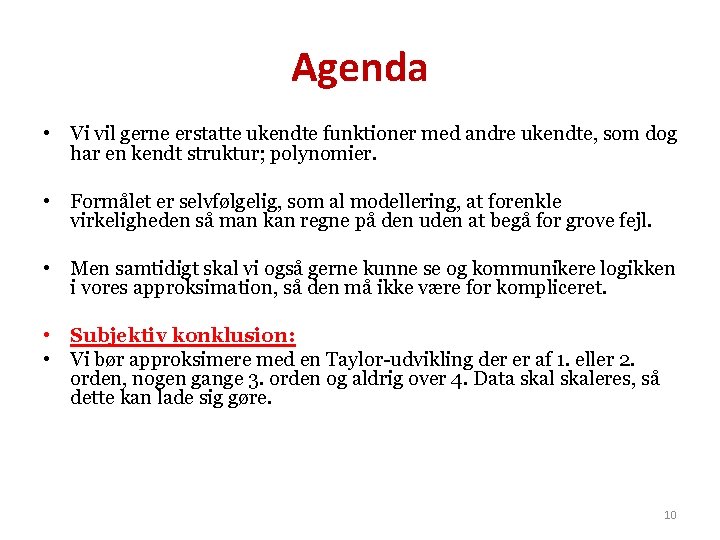 Agenda

• Vi vil gerne erstatte ukendte funktioner med andre ukendte, som dog har en kendt struktur; polynomier.

• Formålet er selvfølgelig, som al modellering, at forenkle virkeligheden så man kan regne på den uden at begå for grove fejl.

• Men samtidigt skal vi også gerne kunne se og kommunikere logikken i vores approksimation, så den må ikke være for kompliceret.

• Subjektiv konklusion:
• Vi bør approksimere med en Taylor-udvikling der er af 1. eller 2. orden, nogen gange 3. orden og aldrig over 4. Data skal skaleres, så dette kan lade sig gøre.

10